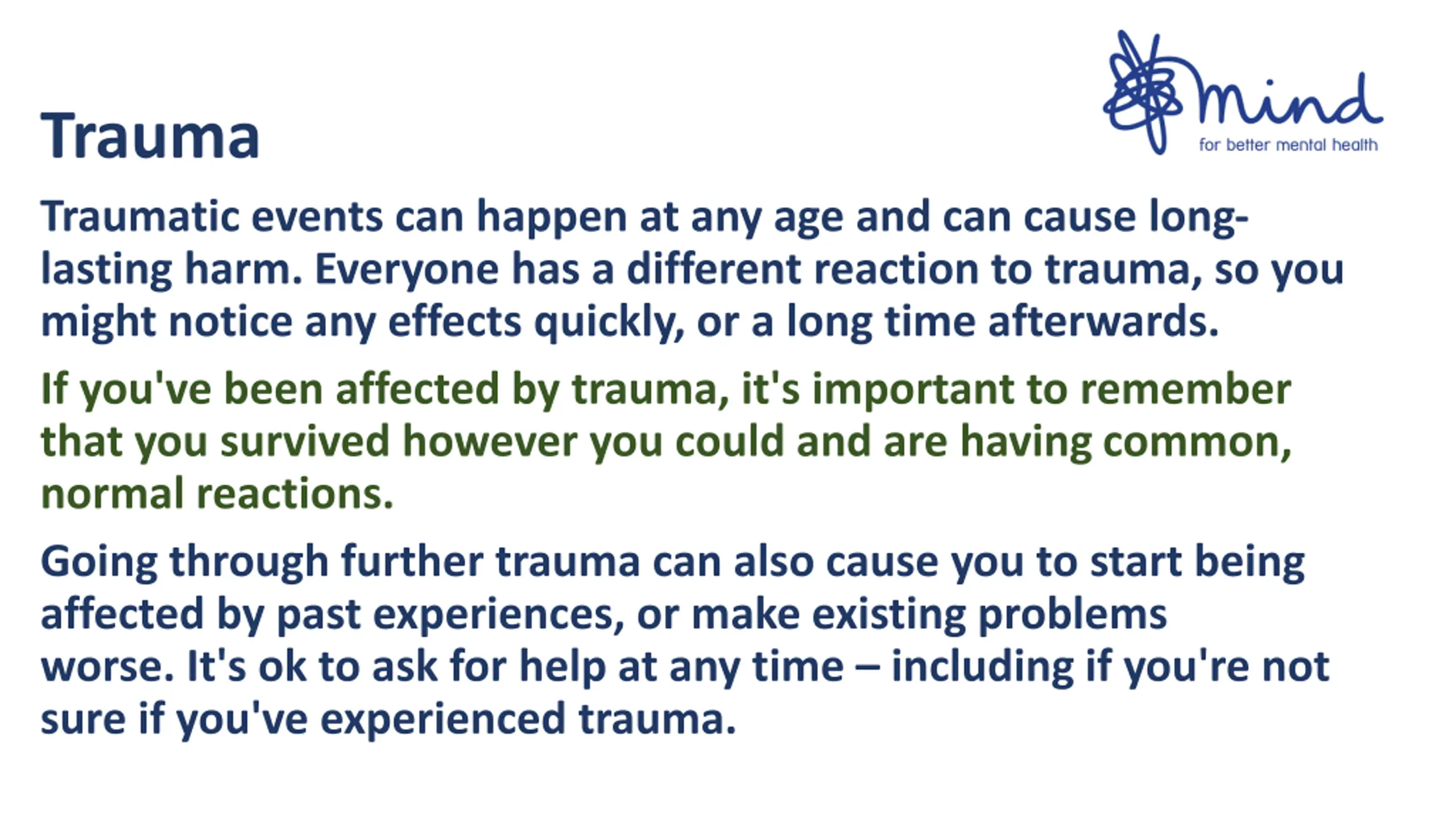 mind
for better mental health

Trauma

Traumatic events can happen at any age and can cause long-lasting harm. Everyone has a different reaction to trauma, so you might notice any effects quickly, or a long time afterwards.

If you've been affected by trauma, it's important to remember that you survived however you could and are having common, normal reactions.

Going through further trauma can also cause you to start being affected by past experiences, or make existing problems worse. It's ok to ask for help at any time – including if you're not sure if you've experienced trauma.